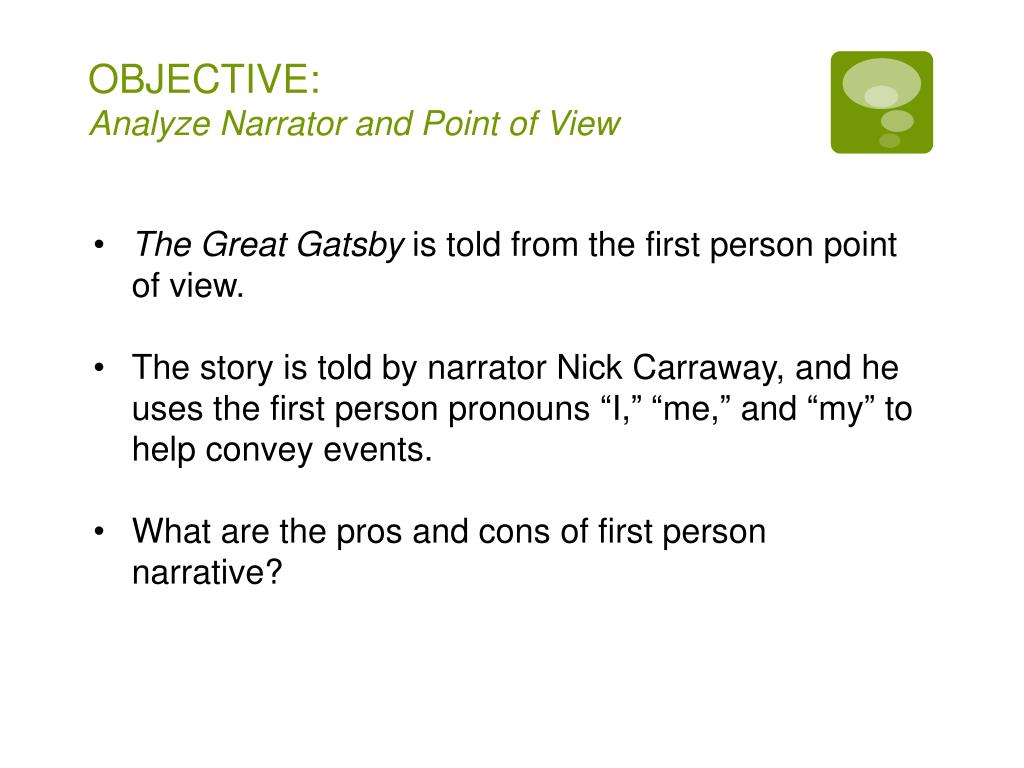 OBJECTIVE:
Analyze Narrator and Point of View

• The Great Gatsby is told from the first person point of view.

• The story is told by narrator Nick Carraway, and he uses the first person pronouns “I,” “me,” and “my” to help convey events.

• What are the pros and cons of first person narrative?